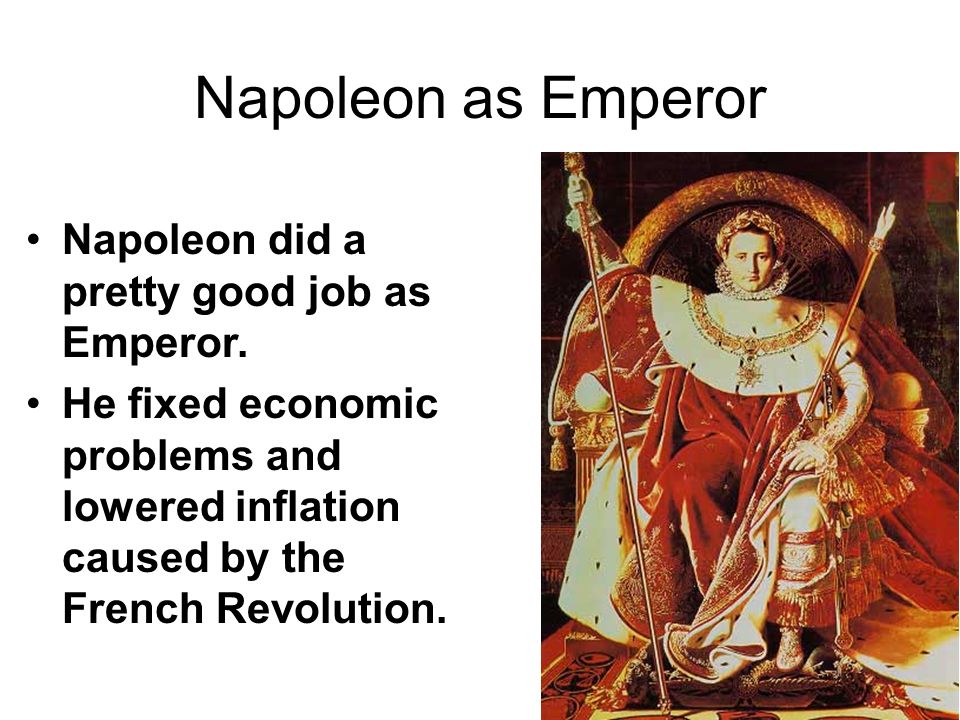 Napoleon as Emperor

• Napoleon did a pretty good job as Emperor.
• He fixed economic problems and lowered inflation caused by the French Revolution.